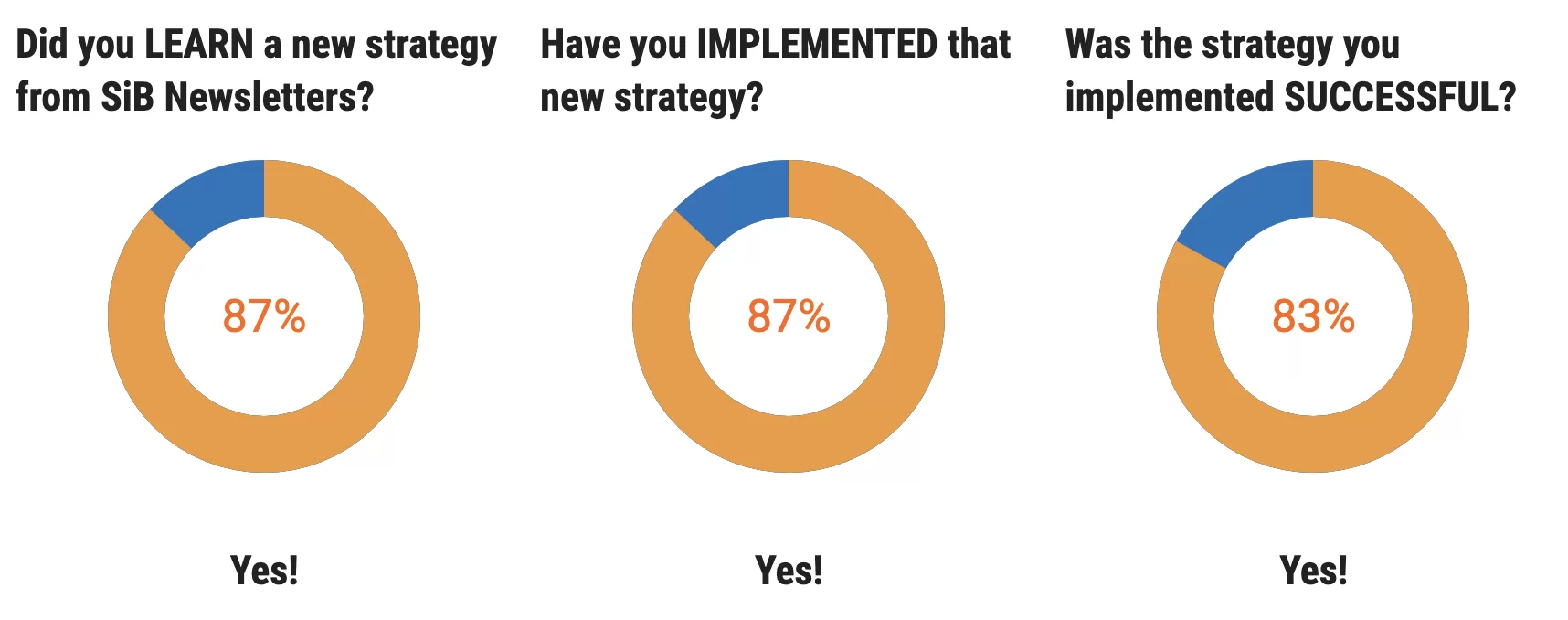 Did you LEARN a new strategy from SiB Newsletters?

87%

Yes!

Have you IMPLEMENTED that new strategy?

87%

Yes!

Was the strategy you implemented SUCCESSFUL?

83%

Yes!